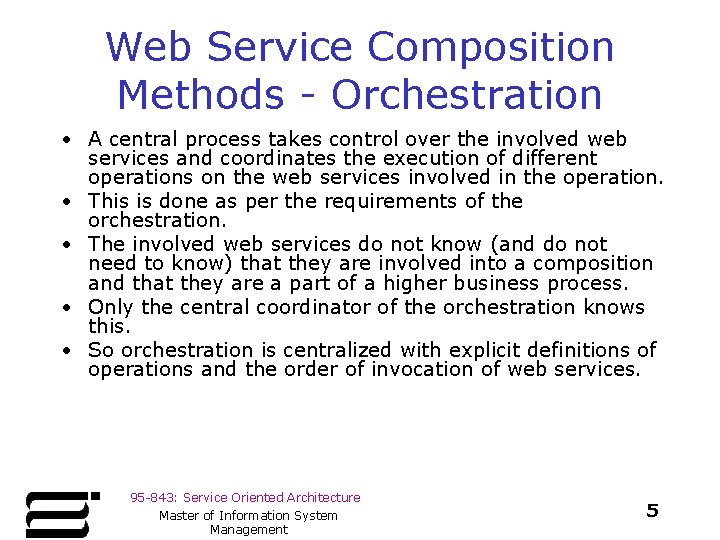 Web Service Composition Methods - Orchestration

• A central process takes control over the involved web services and coordinates the execution of different operations on the web services involved in the operation.
• This is done as per the requirements of the orchestration.
• The involved web services do not know (and do not need to know) that they are involved into a composition and that they are a part of a higher business process.
• Only the central coordinator of the orchestration knows this.
• So orchestration is centralized with explicit definitions of operations and the order of invocation of web services.

95-843: Service Oriented Architecture
Master of Information System Management

5